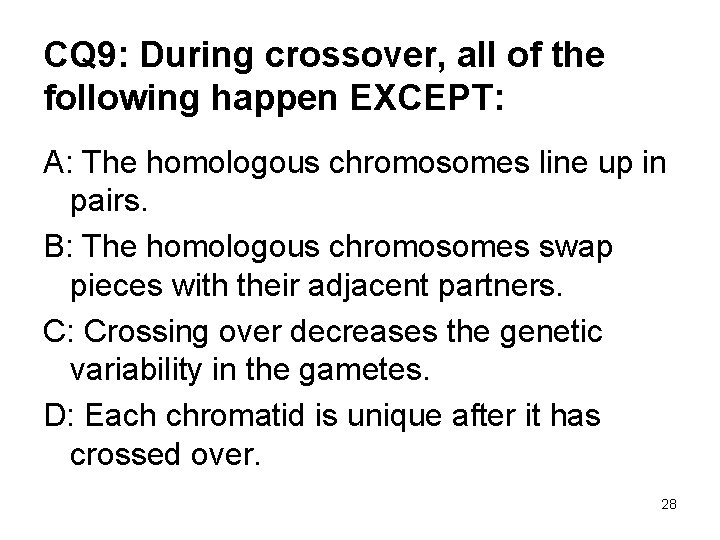 CQ9: During crossover, all of the following happen EXCEPT:

A: The homologous chromosomes line up in pairs.

B: The homologous chromosomes swap pieces with their adjacent partners.

C: Crossing over decreases the genetic variability in the gametes.

D: Each chromatid is unique after it has crossed over.

28